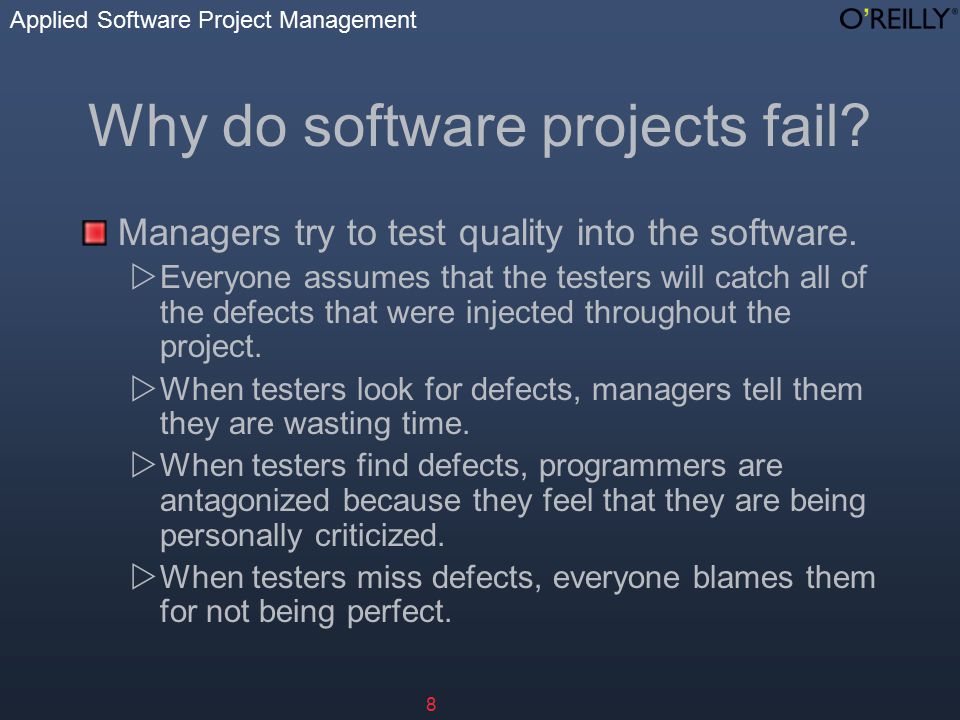 Applied Software Project Management

O'REILLY®

Why do software projects fail?

Managers try to test quality into the software.

Everyone assumes that the testers will catch all of the defects that were injected throughout the project.

When testers look for defects, managers tell them they are wasting time.

When testers find defects, programmers are antagonized because they feel that they are being personally criticized.

When testers miss defects, everyone blames them for not being perfect.

8